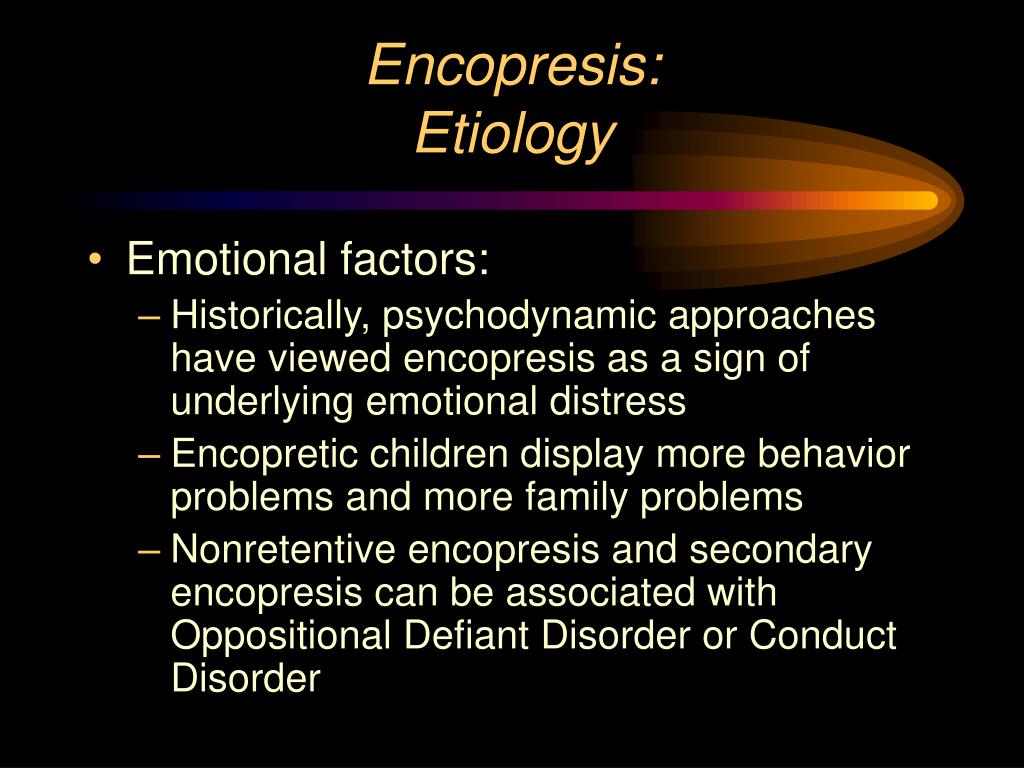 Encopresis:
Etiology

• Emotional factors:
– Historically, psychodynamic approaches have viewed encopresis as a sign of underlying emotional distress
– Encopretic children display more behavior problems and more family problems
– Nonretentive encopresis and secondary encopresis can be associated with Oppositional Defiant Disorder or Conduct Disorder